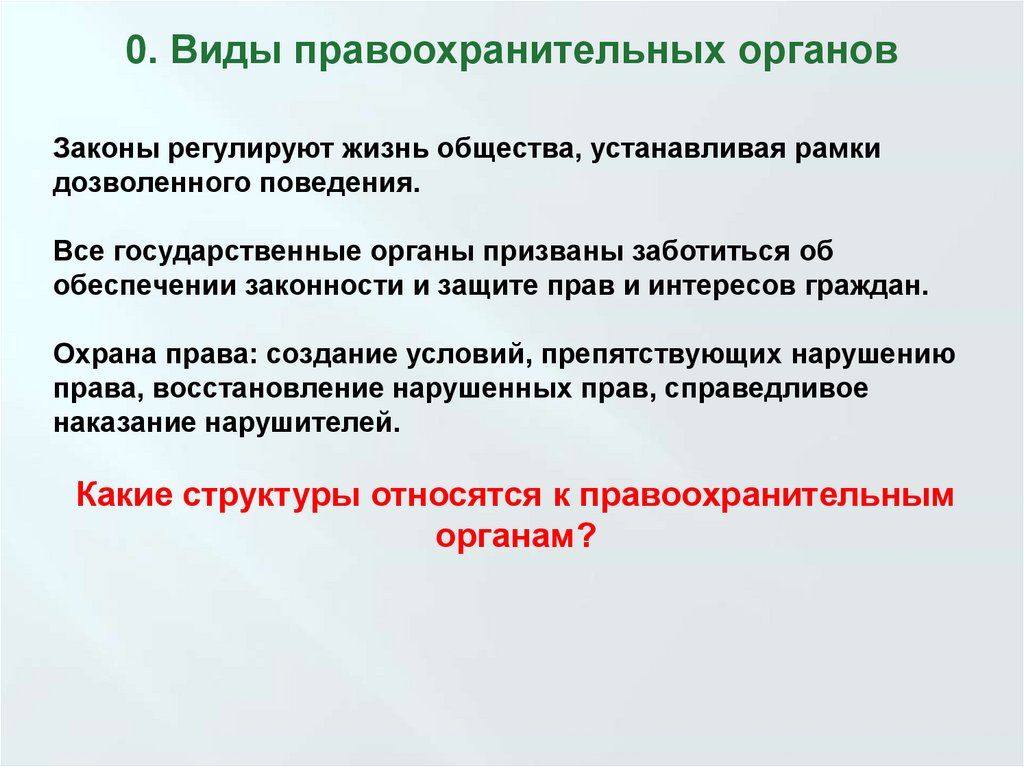 0. Виды правоохранительных органов

Законы регулируют жизнь общества, устанавливая рамки дозволенного поведения.

Все государственные органы призваны заботиться об обеспечении законности и защите прав и интересов граждан.

Охрана права: создание условий, препятствующих нарушению права, восстановление нарушенных прав, справедливое наказание нарушителей.

Какие структуры относятся к правоохранительным органам?